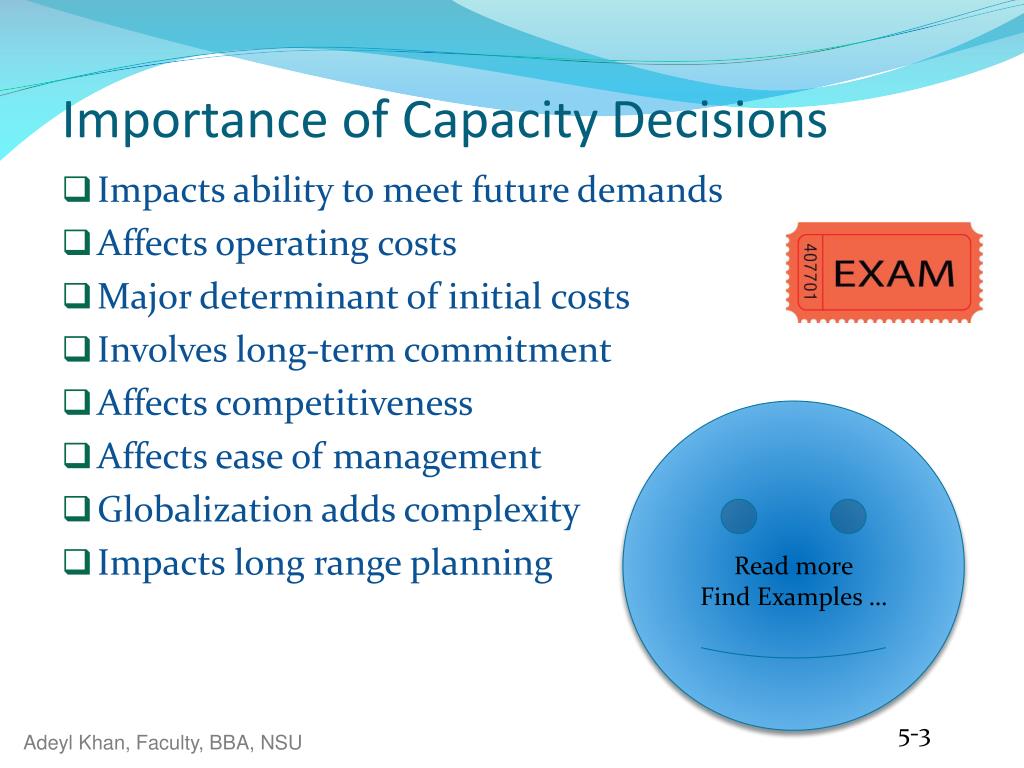 Importance of Capacity Decisions

❑ Impacts ability to meet future demands
❑ Affects operating costs
❑ Major determinant of initial costs
❑ Involves long-term commitment
❑ Affects competitiveness
❑ Affects ease of management
❑ Globalization adds complexity
❑ Impacts long range planning

407701 EXAM

Read more
Find Examples …

Adeyl Khan, Faculty, BBA, NSU

5-3